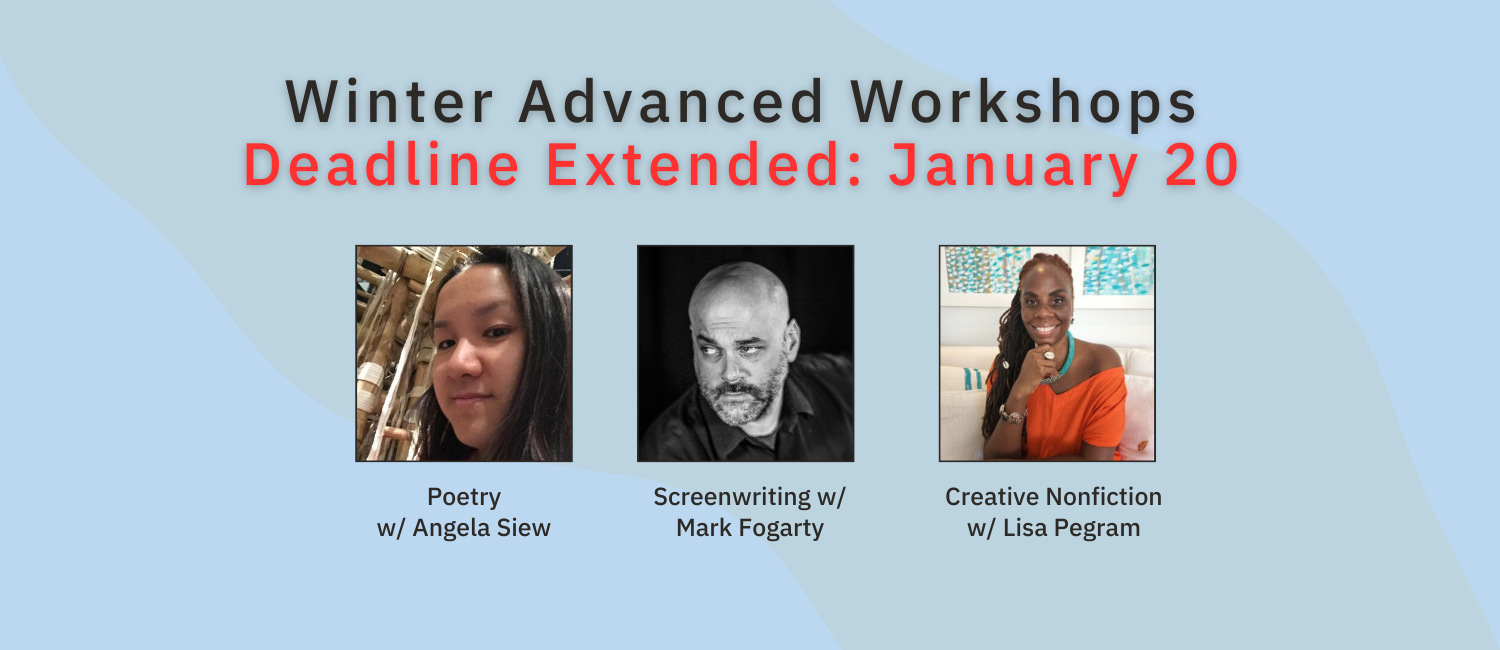 Winter Advanced Workshops
Deadline Extended: January 20

Poetry
w/ Angela Siew

Screenwriting w/
Mark Fogarty

Creative Nonfiction
w/ Lisa Pegram